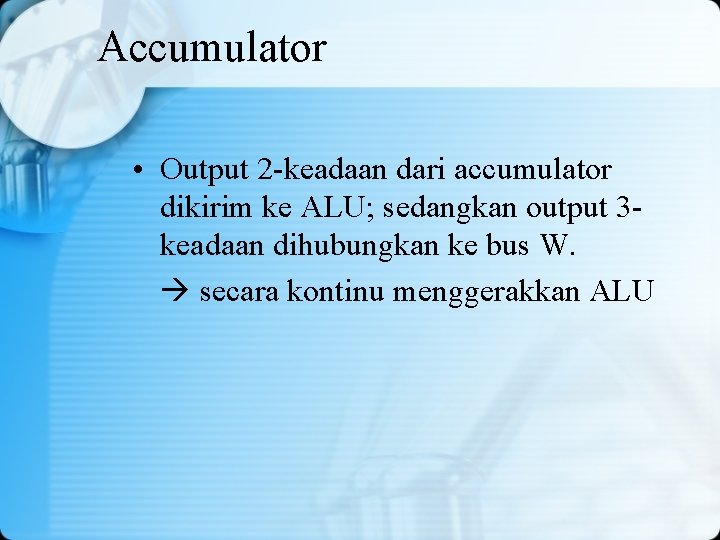 Accumulator

• Output 2-keadaan dari accumulator dikirim ke ALU; sedangkan output 3-keadaan dihubungkan ke bus W.

→ secara kontinu menggerakkan ALU